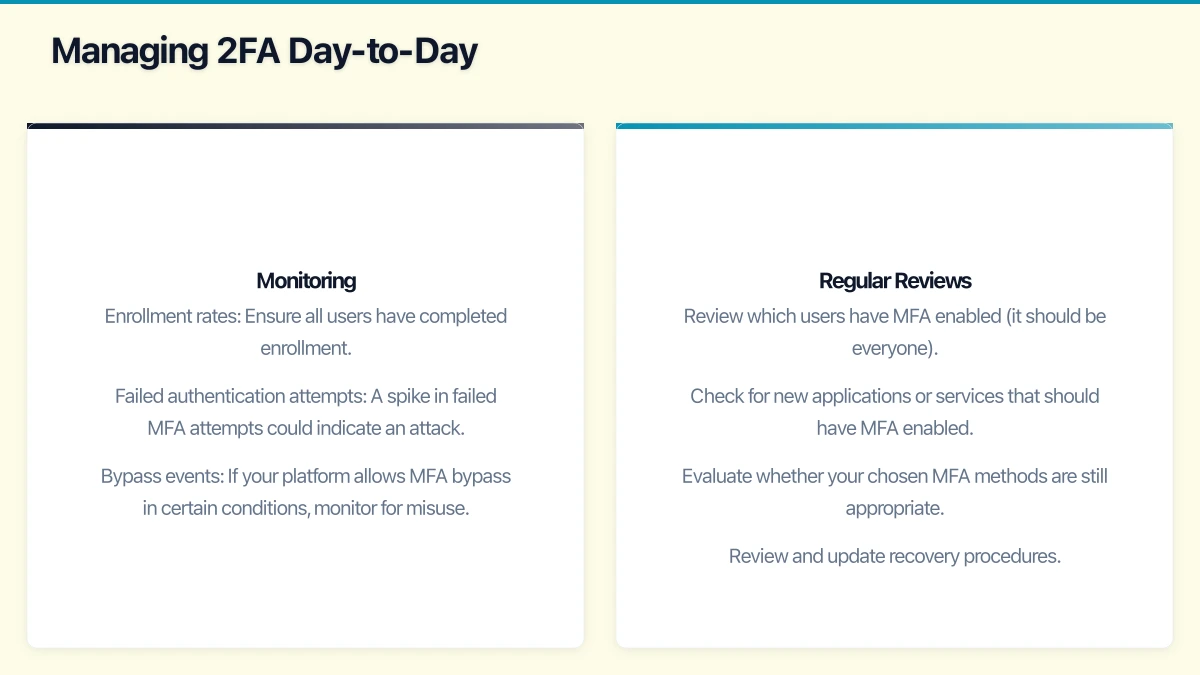 Managing 2FA Day-to-Day

Monitoring

Enrollment rates: Ensure all users have completed enrollment.

Failed authentication attempts: A spike in failed MFA attempts could indicate an attack.

Bypass events: If your platform allows MFA bypass in certain conditions, monitor for misuse.

Regular Reviews

Review which users have MFA enabled (it should be everyone).

Check for new applications or services that should have MFA enabled.

Evaluate whether your chosen MFA methods are still appropriate.

Review and update recovery procedures.